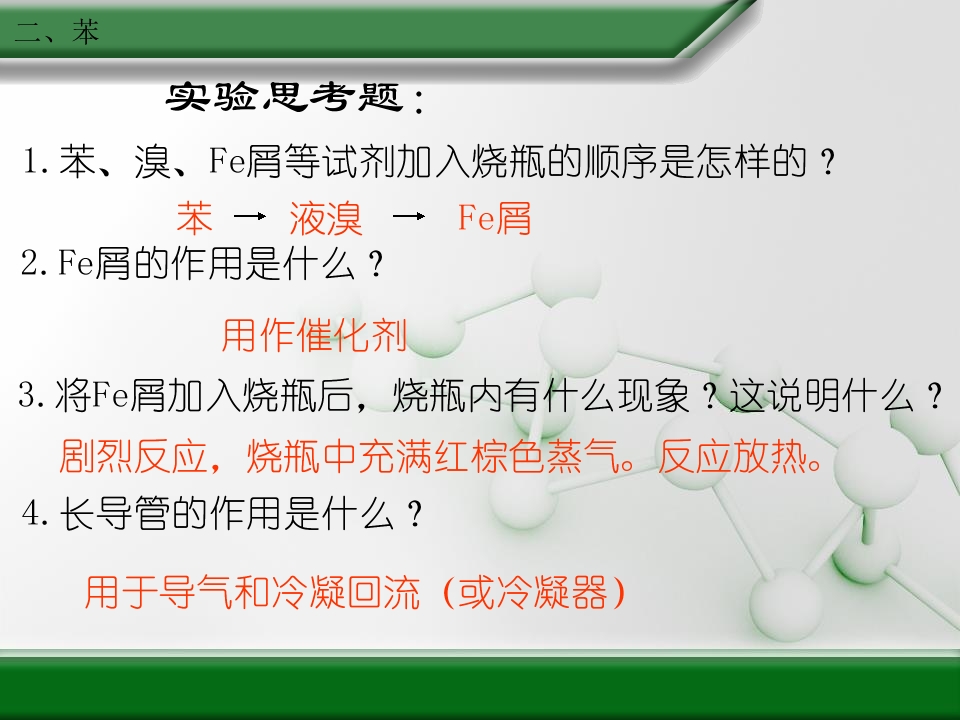 二、苯

实验思考题：

1.苯、溴、Fe屑等试剂加入烧瓶的顺序是怎样的？

苯 → 液溴 → Fe屑

2.Fe屑的作用是什么？

用作催化剂

3.将Fe屑加入烧瓶后，烧瓶内有什么现象？这说明什么？

剧烈反应，烧瓶中充满红棕色蒸气。反应放热。

4.长导管的作用是什么？

用于导气和冷凝回流（或冷凝器）